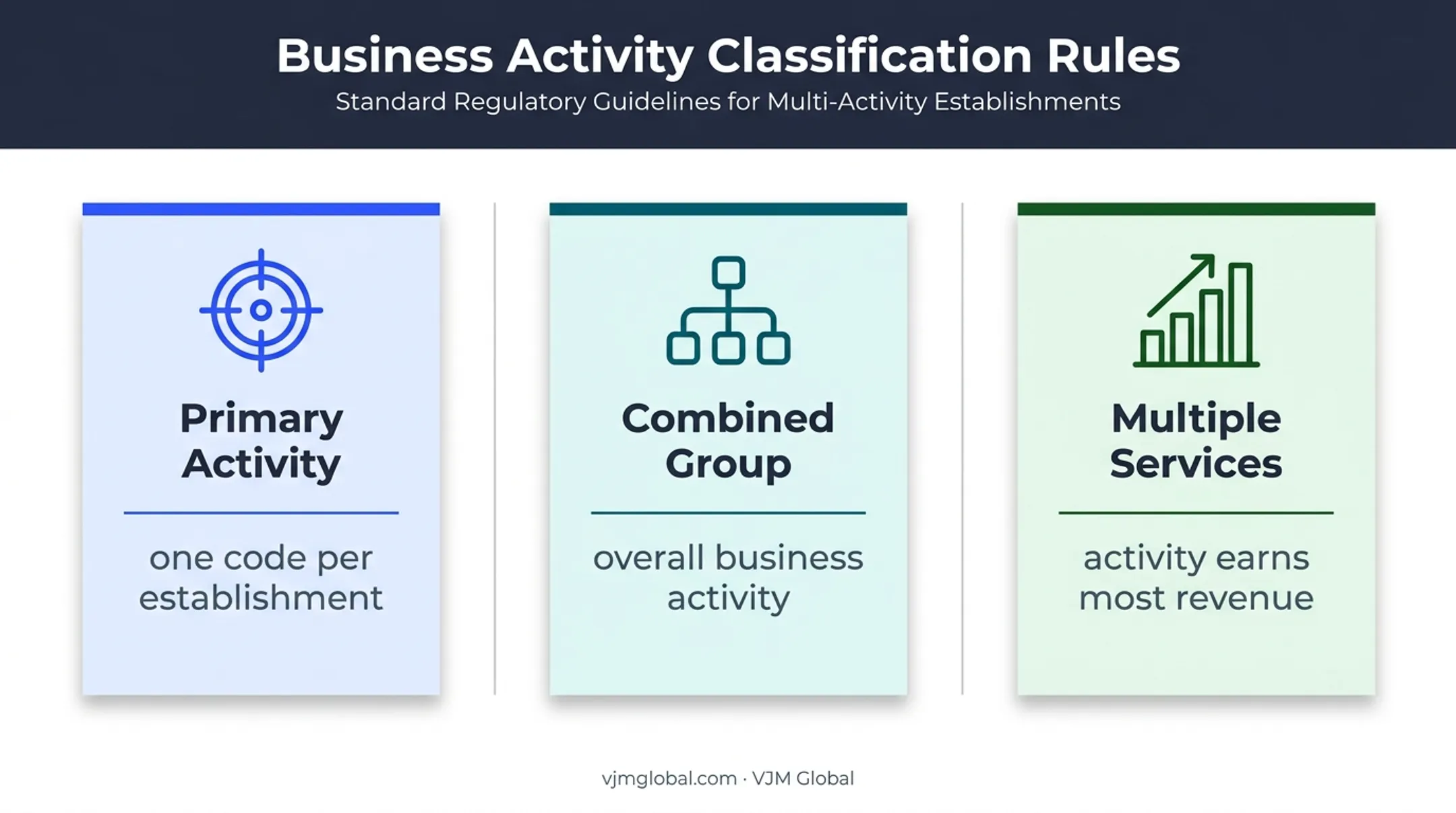 Business Activity Classification Rules

Standard Regulatory Guidelines for Multi-Activity Establishments

Primary Activity

one code per establishment

Combined Group

overall business activity

Multiple Services

activity earns most revenue

vjmglobal.com · VJM Global